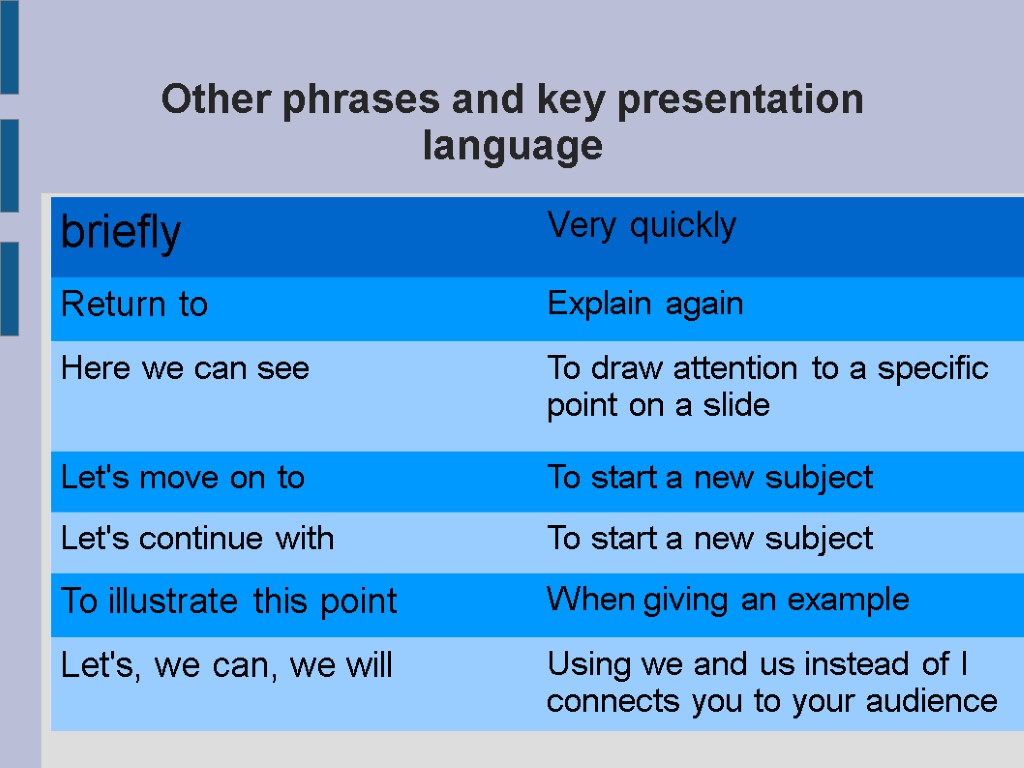 Other phrases and key presentation language

| briefly | Very quickly |
|---|---|
| Return to | Explain again |
| Here we can see | To draw attention to a specific point on a slide |
| Let's move on to | To start a new subject |
| Let's continue with | To start a new subject |
| To illustrate this point | When giving an example |
| Let's, we can, we will | Using we and us instead of I connects you to your audience |